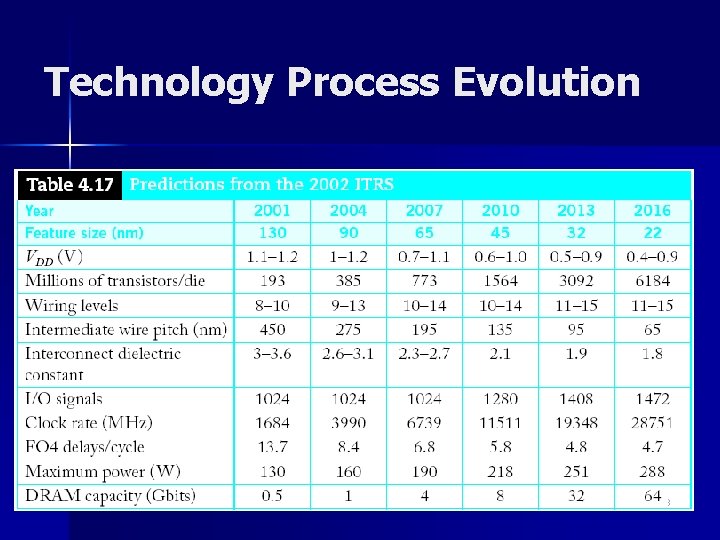 Technology Process Evolution

Table 4.17 Predictions from the 2002 ITRS

| Year | 2001 | 2004 | 2007 | 2010 | 2013 | 2016 |
|---|---|---|---|---|---|---|
| Feature size (nm) | 130 | 90 | 65 | 45 | 32 | 22 |
| $V_{DD}$ (V) | 1.1–1.2 | 1–1.2 | 0.7–1.1 | 0.6–1.0 | 0.5–0.9 | 0.4–0.9 |
| Millions of transistors/die | 193 | 385 | 773 | 1564 | 3092 | 6184 |
| Wiring levels | 8–10 | 9–13 | 10–14 | 10–14 | 11–15 | 11–15 |
| Intermediate wire pitch (nm) | 450 | 275 | 195 | 135 | 95 | 65 |
| Interconnect dielectric constant | 3–3.6 | 2.6–3.1 | 2.3–2.7 | 2.1 | 1.9 | 1.8 |
| I/O signals | 1024 | 1024 | 1024 | 1280 | 1408 | 1472 |
| Clock rate (MHz) | 1684 | 3990 | 6739 | 11511 | 19348 | 28751 |
| FO4 delays/cycle | 13.7 | 8.4 | 6.8 | 5.8 | 4.8 | 4.7 |
| Maximum power (W) | 130 | 160 | 190 | 218 | 251 | 288 |
| DRAM capacity (Gbits) | 0.5 | 1 | 4 | 8 | 32 | 64 |

3